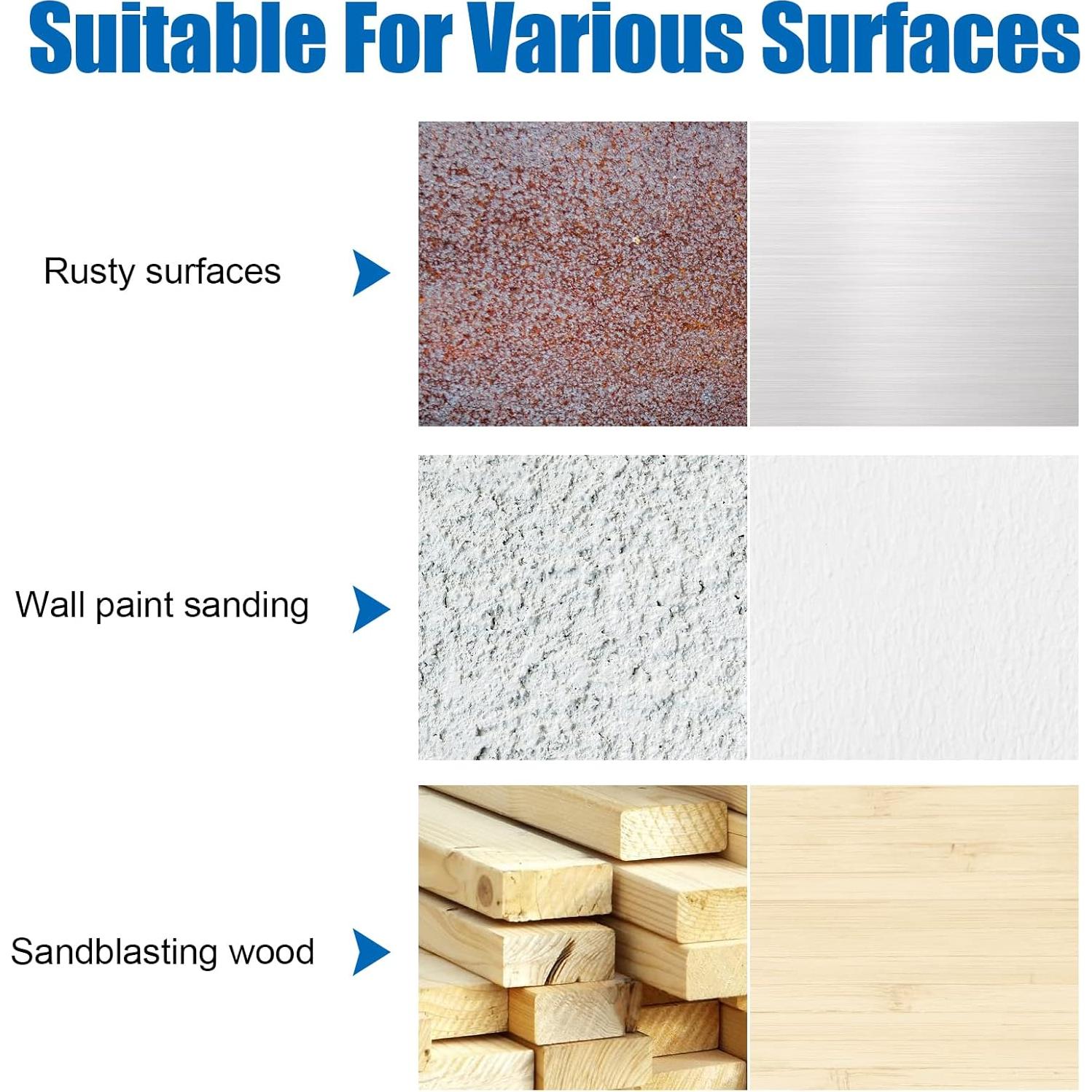 Suitable For Various Surfaces

Rusty surfaces

Wall paint sanding

Sandblasting wood